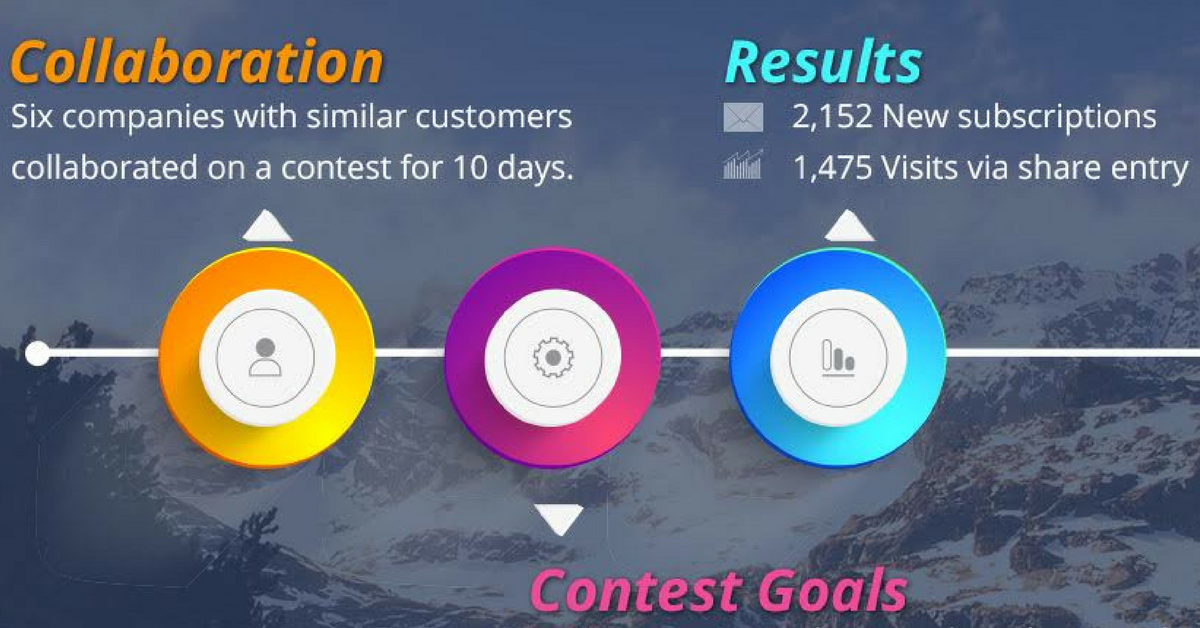 Collaboration
Six companies with similar customers collaborated on a contest for 10 days.

Results
2,152 New subscriptions
1,475 Visits via share entry

Contest Goals